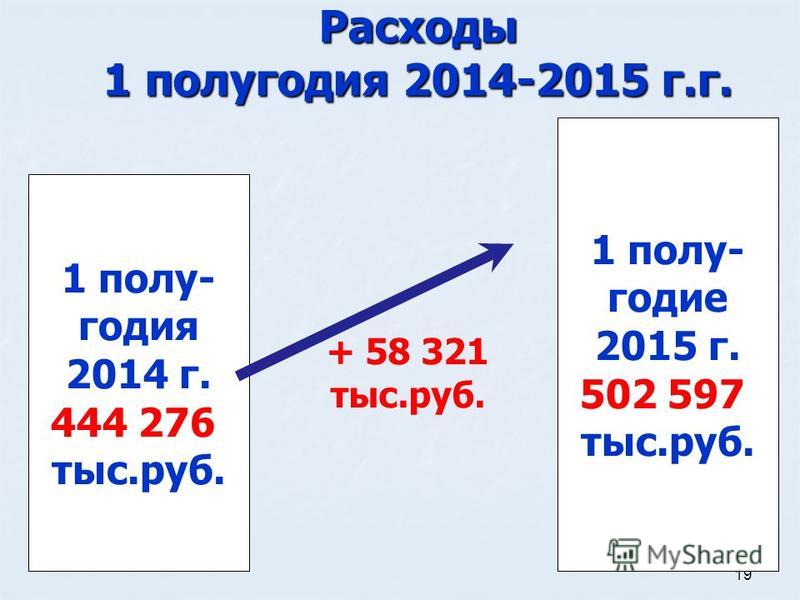 Расходы
1 полугодия 2014-2015 г.г.

1 полугодия 2014 г. 444 276 тыс.руб.

+ 58 321 тыс.руб.

1 полугодие 2015 г. 502 597 тыс.руб.

MyShared

19